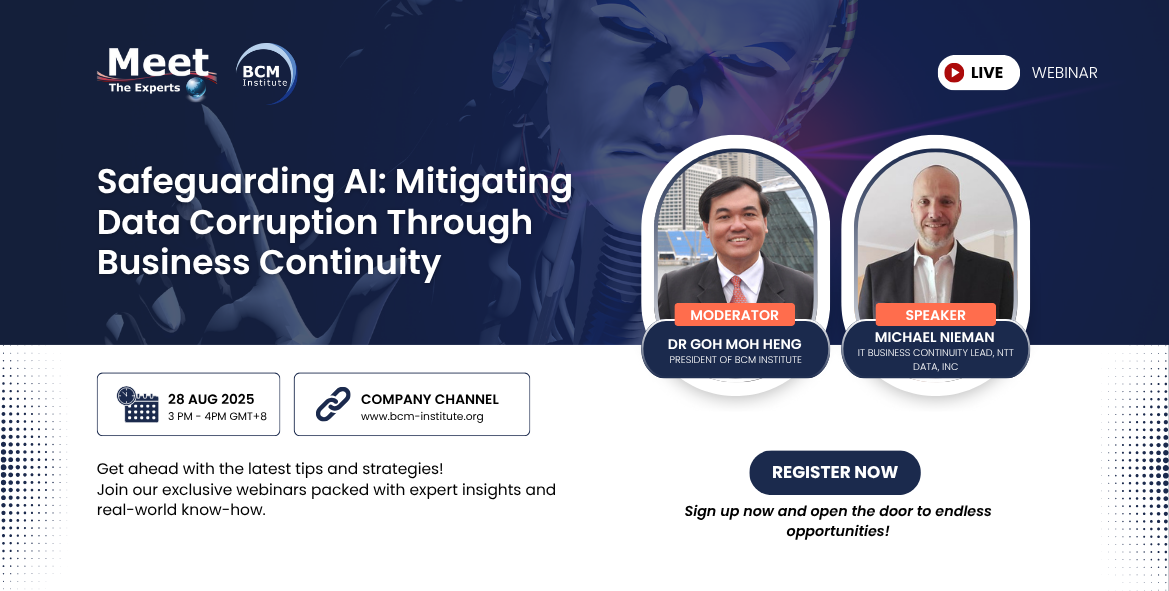 Meet
The Experts

BCM
Institute

LIVE WEBINAR

Safeguarding AI: Mitigating Data Corruption Through Business Continuity

MODERATOR
DR GOH MOH HENG
PRESIDENT OF BCM INSTITUTE

SPEAKER
MICHAEL NIEMAN
IT BUSINESS CONTINUITY LEAD, NTT DATA, INC

28 AUG 2025
3 PM - 4PM GMT+8

COMPANY CHANNEL
www.bcm-institute.org

Get ahead with the latest tips and strategies!
Join our exclusive webinars packed with expert insights and real-world know-how.

REGISTER NOW

Sign up now and open the door to endless opportunities!